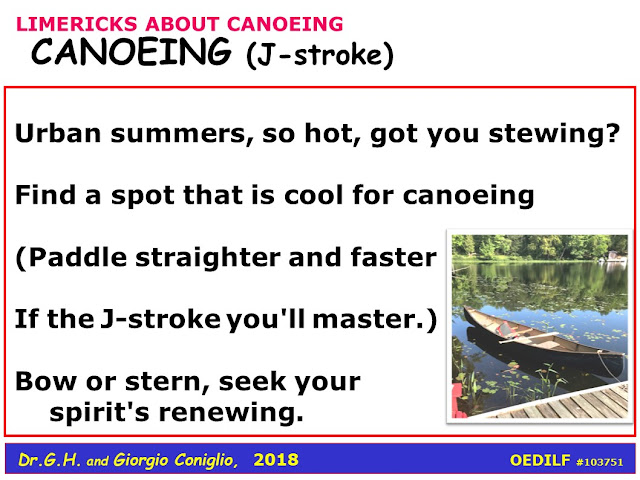 LIMERICKS ABOUT CANOEING
CANOEING (J-stroke)

Urban summers, so hot, got you stewing?

Find a spot that is cool for canoeing

(Paddle straighter and faster

If the J-stroke you'll master.)

Bow or stern, seek your spirit's renewing.

Dr.G.H. and Giorgio Coniglio, 2018

OEDILF #103751